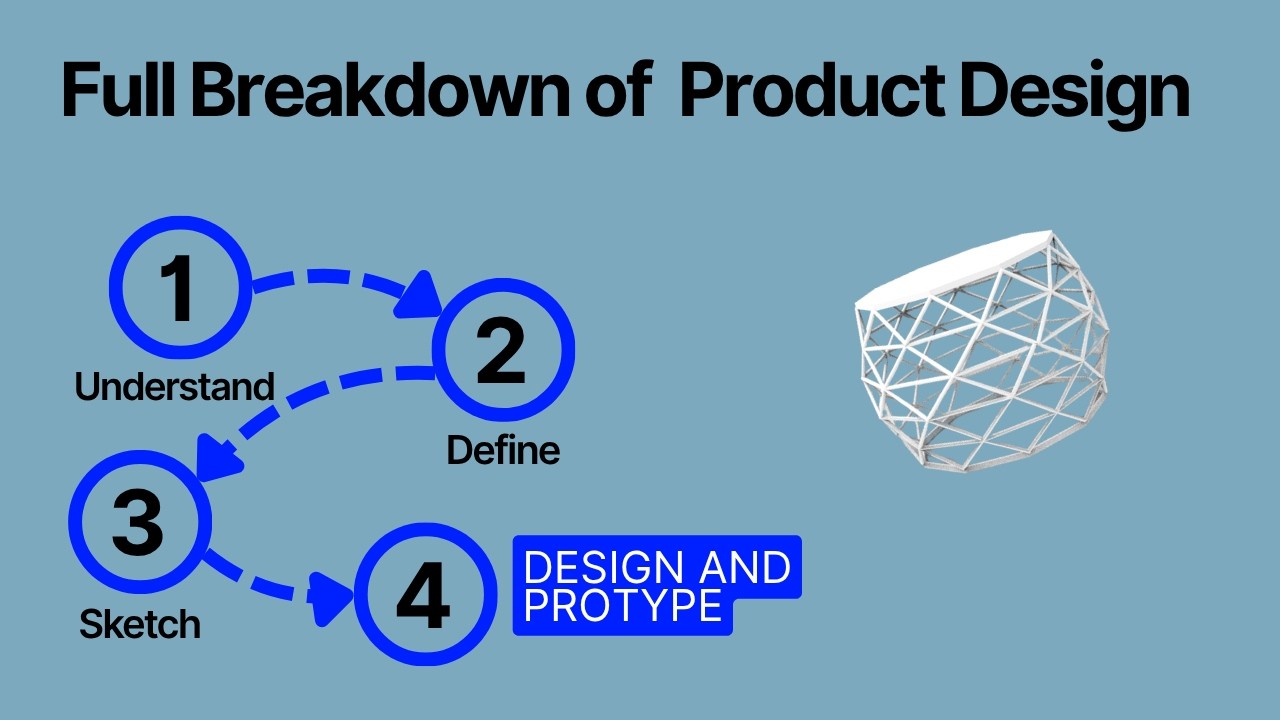 Full Breakdown of Product Design

1
Understand

2
Define

3
Sketch

4
DESIGN AND PROTYPE